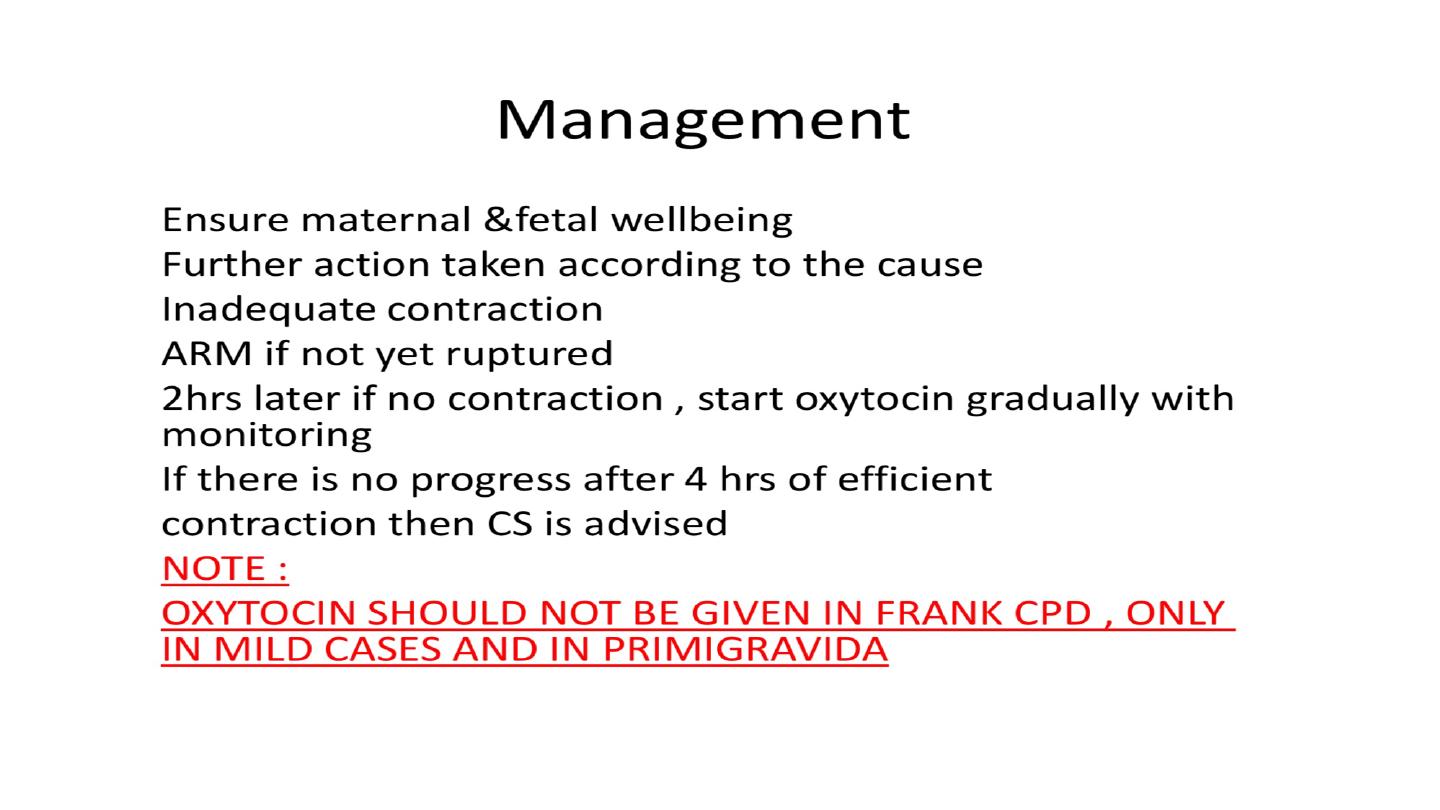 Management

Ensure maternal &fetal wellbeing

Further action taken according to the cause

Inadequate contraction

ARM if not yet ruptured

2hrs later if no contraction , start oxytocin gradually with monitoring

If there is no progress after 4 hrs of efficient

contraction then CS is advised

NOTE :

OXYTOCIN SHOULD NOT BE GIVEN IN FRANK CPD , ONLY IN MILD CASES AND IN PRIMIGRAVIDA